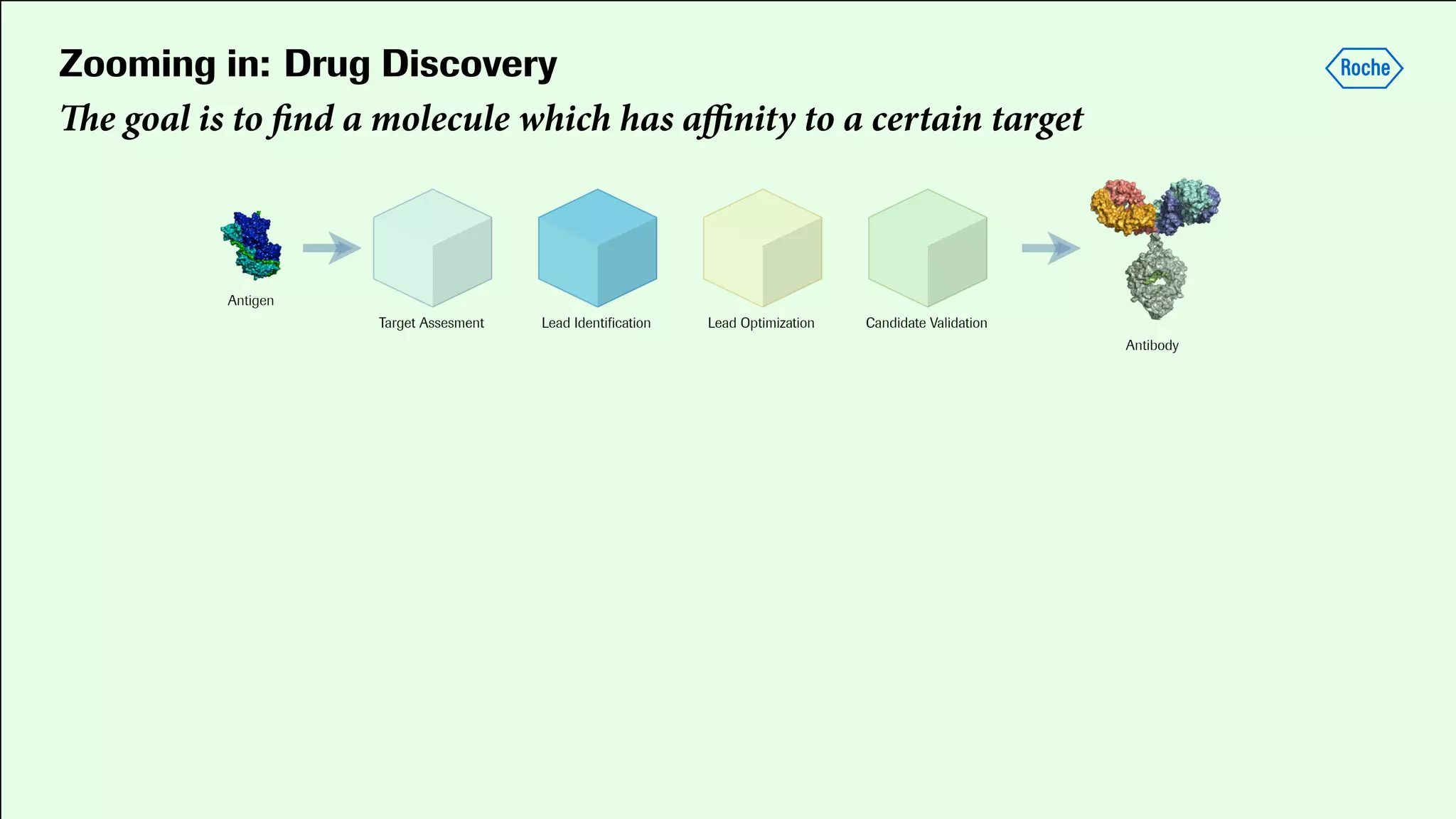 Zooming in: Drug Discovery

Roche

The goal is to find a molecule which has affinity to a certain target

Antigen

Target Assesment

Lead Identification

Lead Optimization

Candidate Validation

Antibody